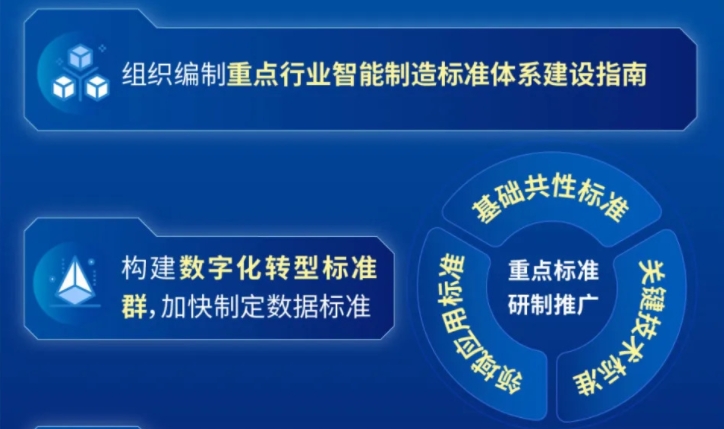 组织编制重点行业智能制造标准体系建设指南

构建数字化转型标准群，加快制定数据标准

基础共性标准

关键技术标准

领域应用标准

重点标准研制推广